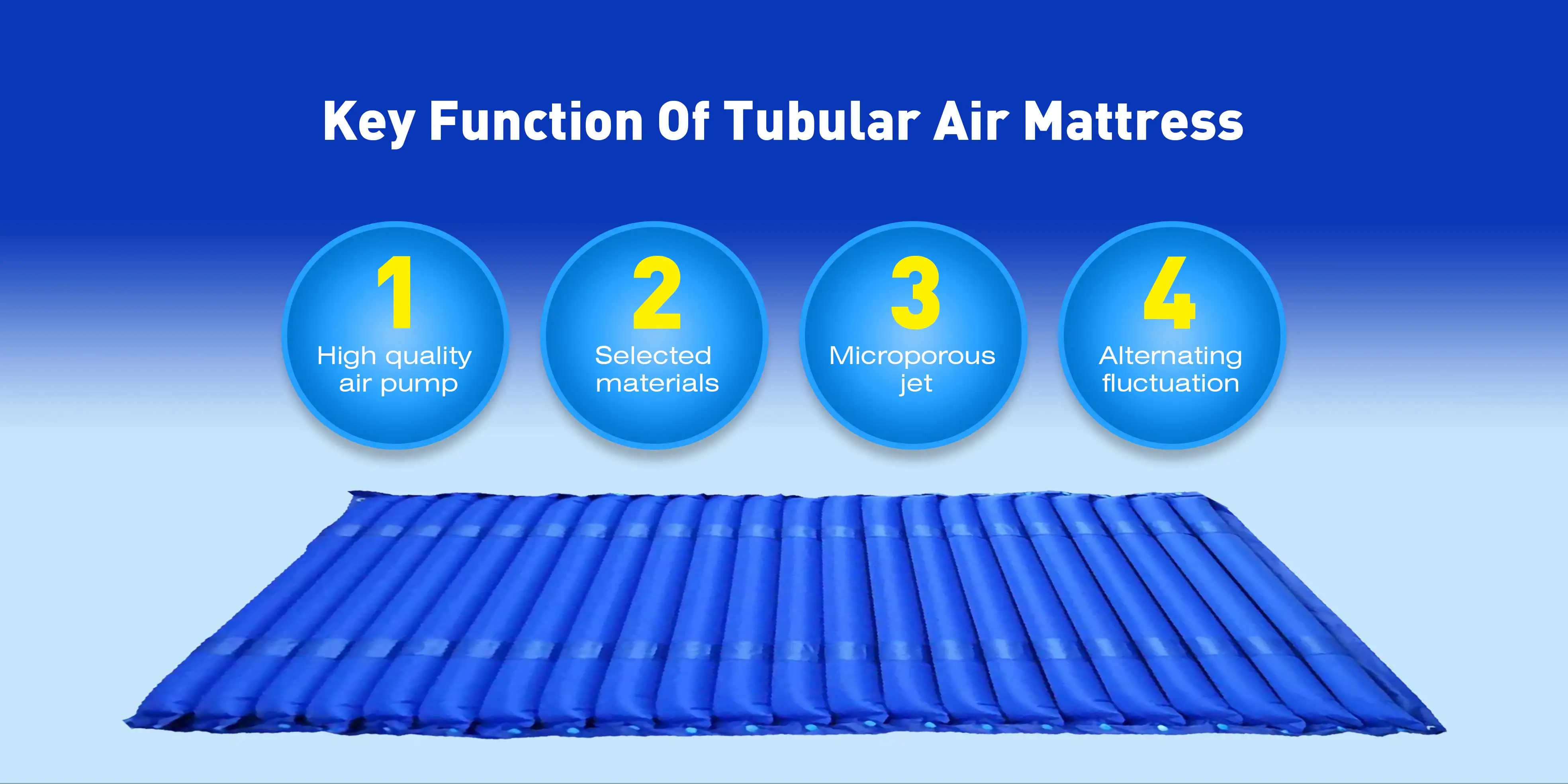 Key Function Of Tubular Air Mattress

1
High quality air pump

2
Selected materials

3
Microporous jet

4
Alternating fluctuation